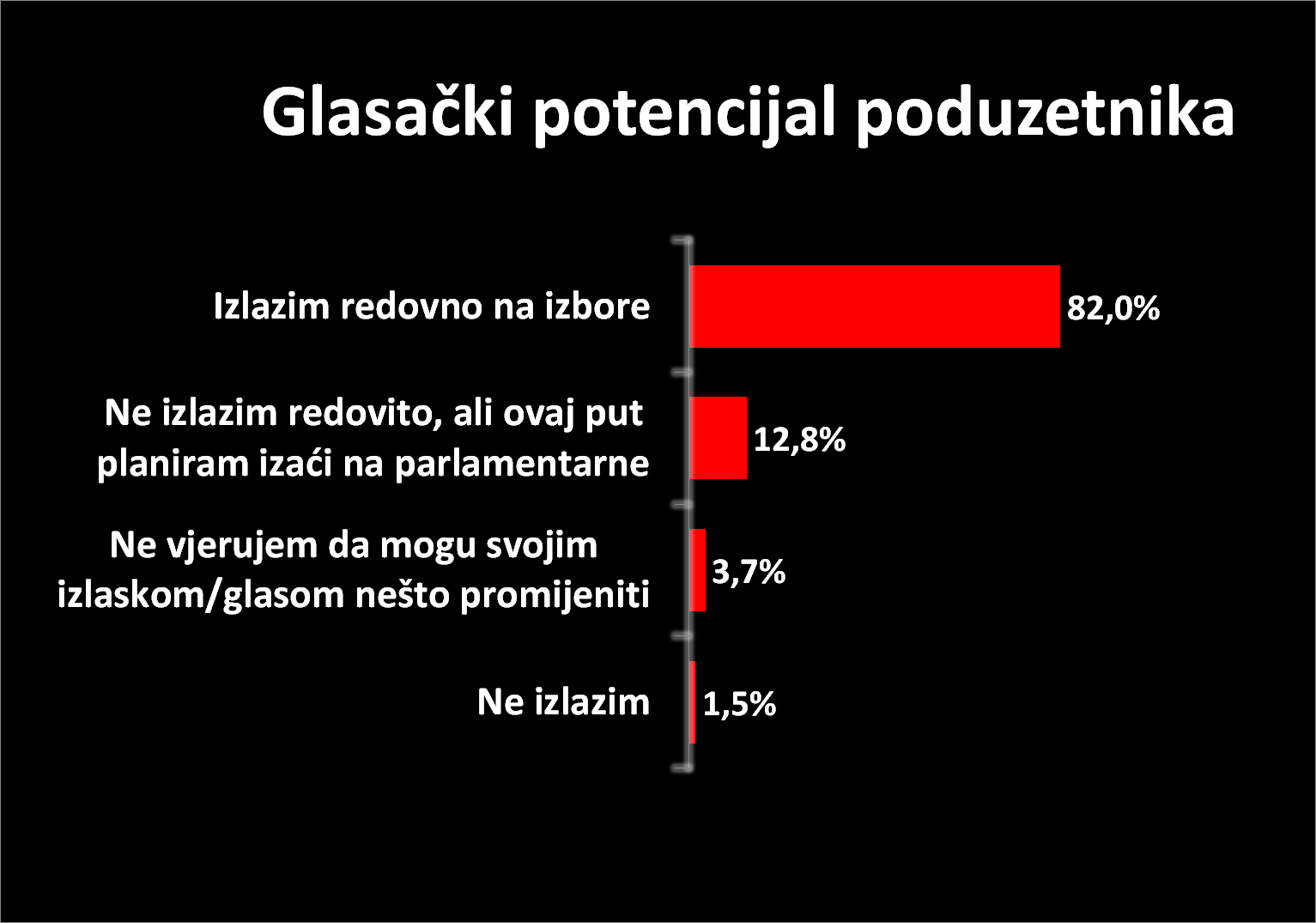 Glasački potencijal poduzetnika

Izlazim redovno na izbore
82,0%

Ne izlazim redovito, ali ovaj put planiram izaći na parlamentarne
12,8%

Ne vjerujem da mogu svojim izlaskom/glasom nešto promijeniti
3,7%

Ne izlazim
1,5%